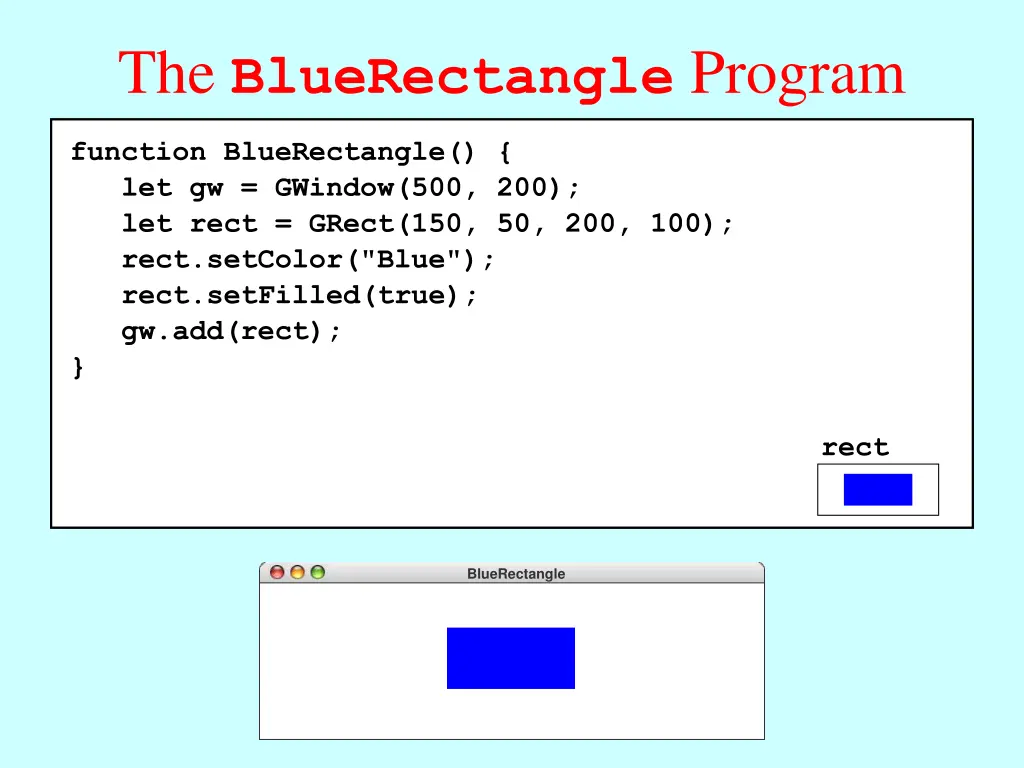 The BlueRectangle Program

function BlueRectangle() {
let gw = GWindow(500, 200);
let rect = GRect(150, 50, 200, 100);
rect.setColor("Blue");
rect.setFilled(true);
gw.add(rect);
}

rect

BlueRectangle